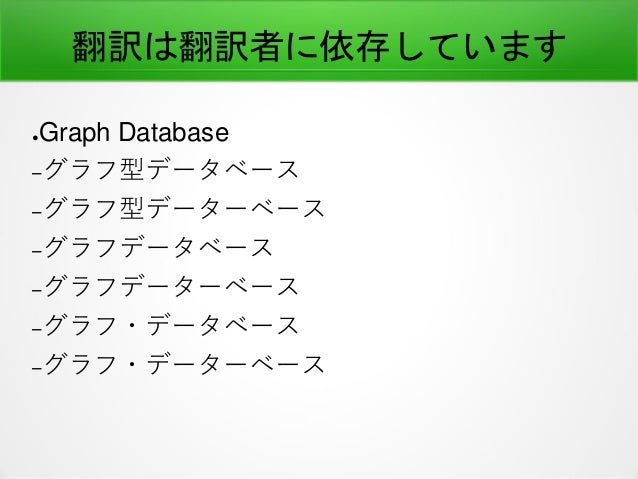 翻訳は翻訳者に依存しています

●Graph Database
–グラフ型データベース
–グラフ型データーベース
–グラフデータベース
–グラフデーターベース
–グラフ・データベース
–グラフ・データーベース